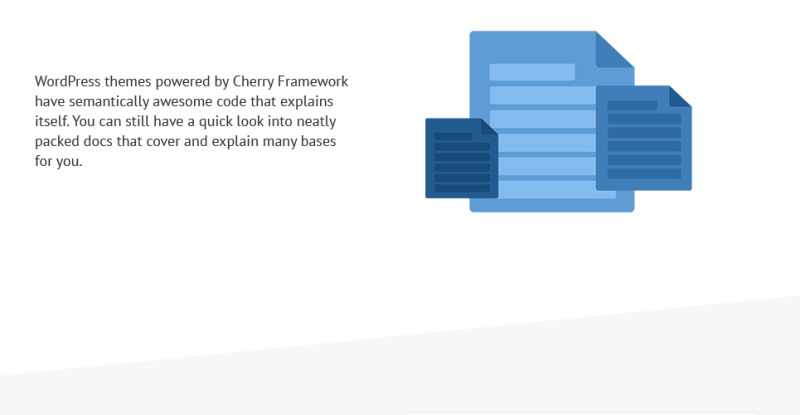 WordPress themes powered by Cherry Framework have semantically awesome code that explains itself. You can still have a quick look into neatly packed docs that cover and explain many bases for you.